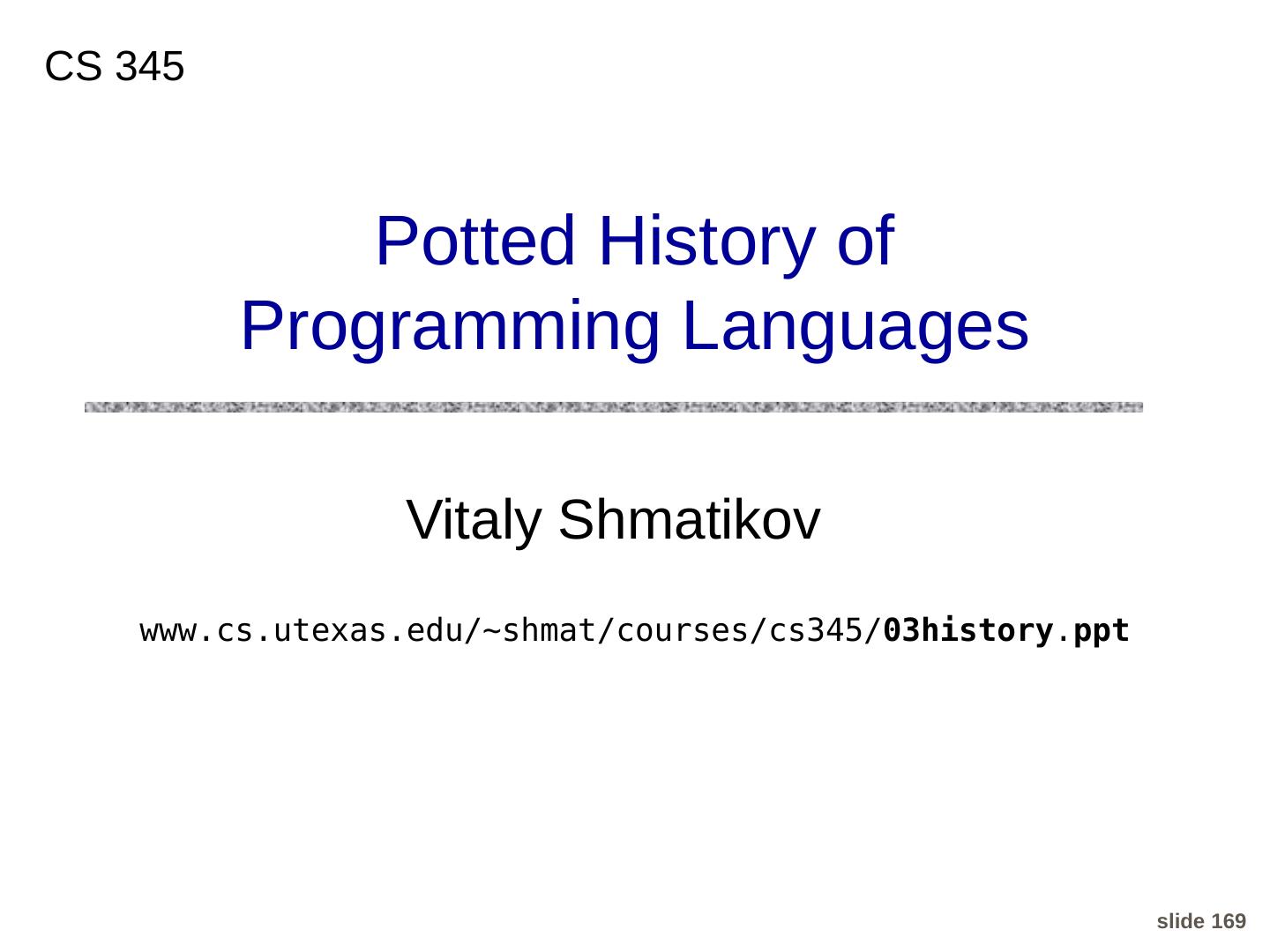 CS 345

Potted History of Programming Languages

Vitaly Shmatikov

www.cs.utexas.edu/~shmat/courses/cs345/03history.ppt

slide 169